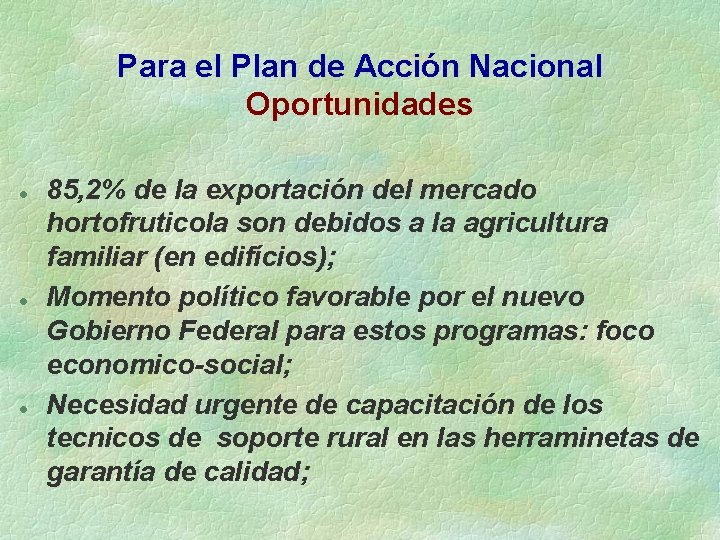 Para el Plan de Acción Nacional
Oportunidades

- 85,2% de la exportación del mercado hortofruticola son debidos a la agricultura familiar (en edifícios);
- Momento político favorable por el nuevo Gobierno Federal para estos programas: foco economico-social;
- Necesidad urgente de capacitación de los tecnicos de soporte rural en las herraminetas de garantía de calidad;